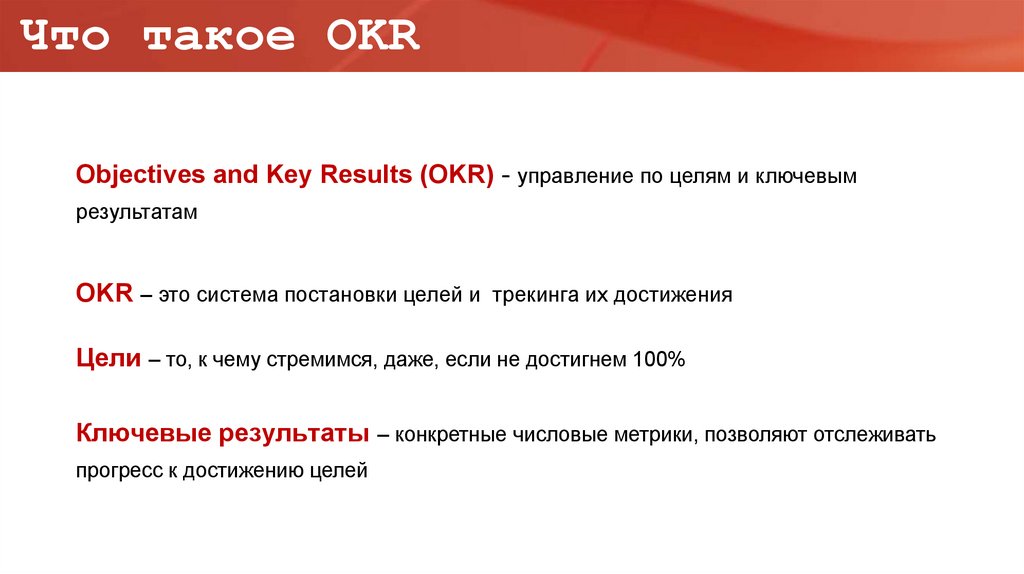 Что такое OKR

Objectives and Key Results (OKR) - управление по целям и ключевым результатам

OKR – это система постановки целей и трекинга их достижения

Цели – то, к чему стремимся, даже, если не достигнем 100%

Ключевые результаты – конкретные числовые метрики, позволяют отслеживать прогресс к достижению целей